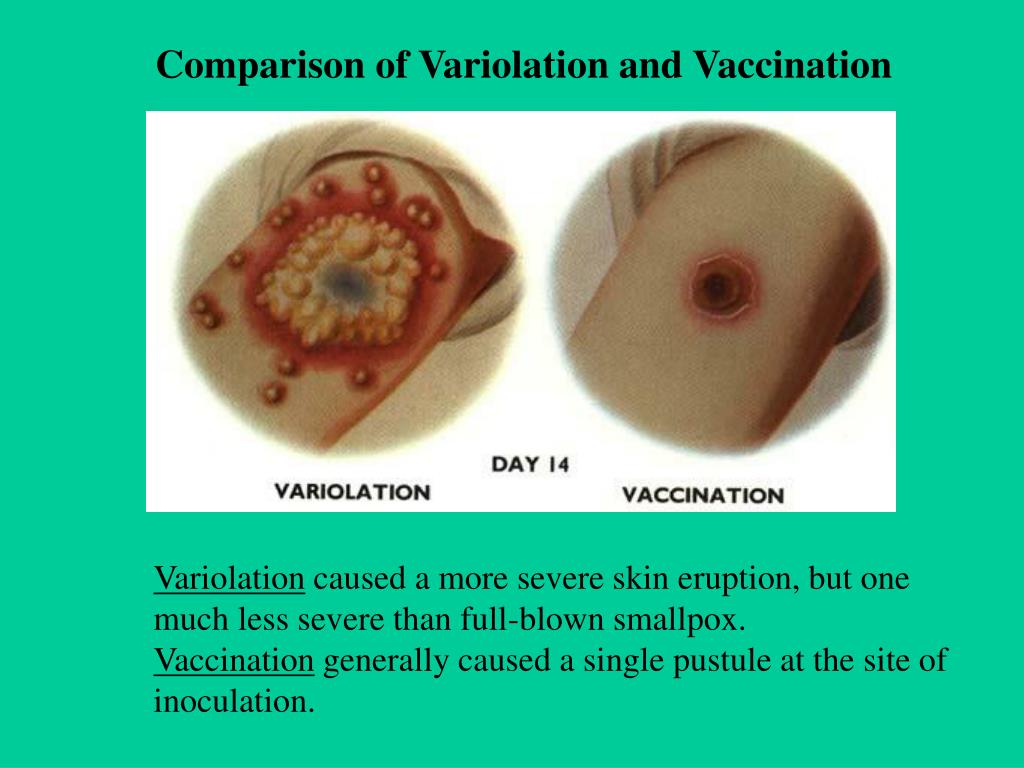 Comparison of Variolation and Vaccination

DAY 14

VARIOLATION

VACCINATION

Variolation caused a more severe skin eruption, but one much less severe than full-blown smallpox.
Vaccination generally caused a single pustule at the site of inoculation.